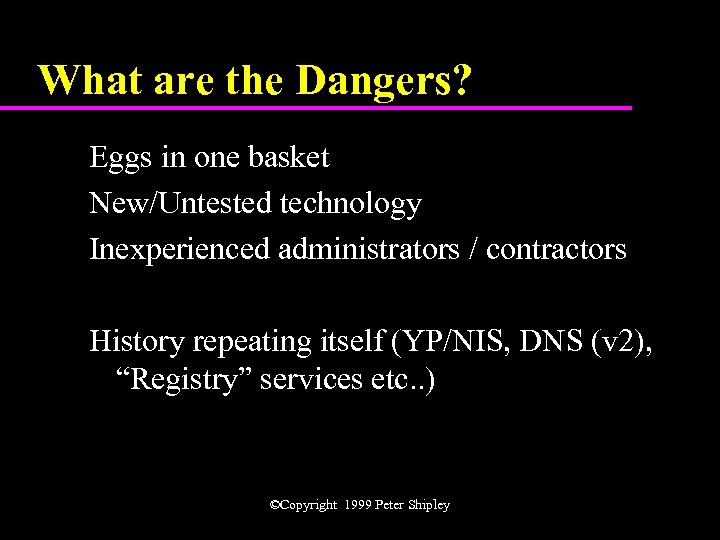 What are the Dangers?

Eggs in one basket

New/Untested technology

Inexperienced administrators / contractors

History repeating itself (YP/NIS, DNS (v2), “Registry” services etc..)

©Copyright 1999 Peter Shipley